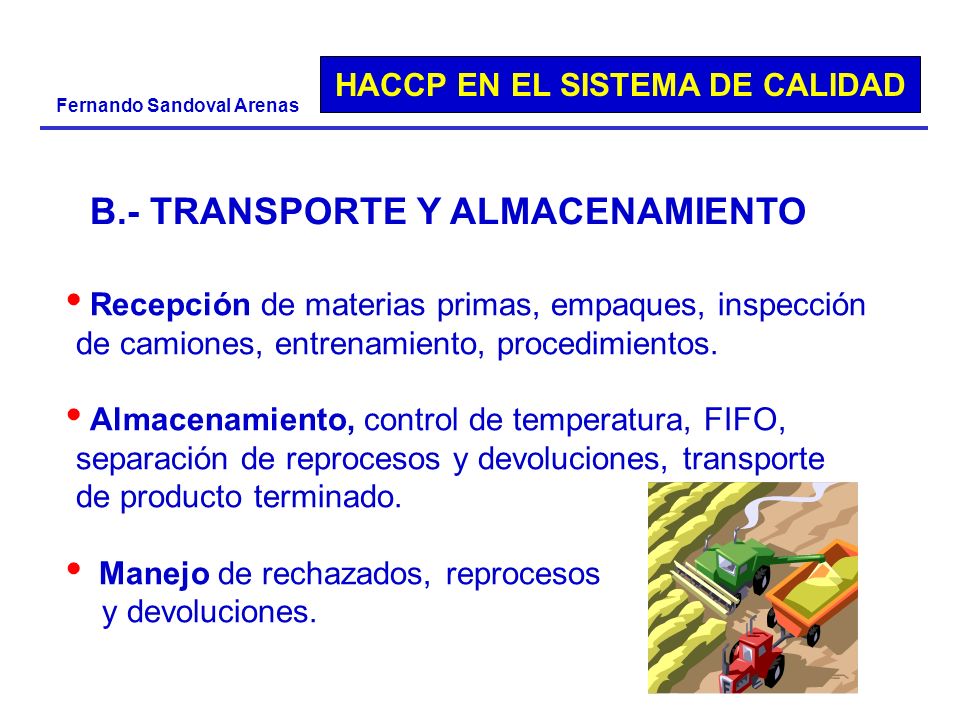 Fernando Sandoval Arenas

HACCP EN EL SISTEMA DE CALIDAD

B.- TRANSPORTE Y ALMACENAMIENTO

• Recepción de materias primas, empaques, inspección de camiones, entrenamiento, procedimientos.

• Almacenamiento, control de temperatura, FIFO, separación de reprocesos y devoluciones, transporte de producto terminado.

• Manejo de rechazados, reprocesos y devoluciones.